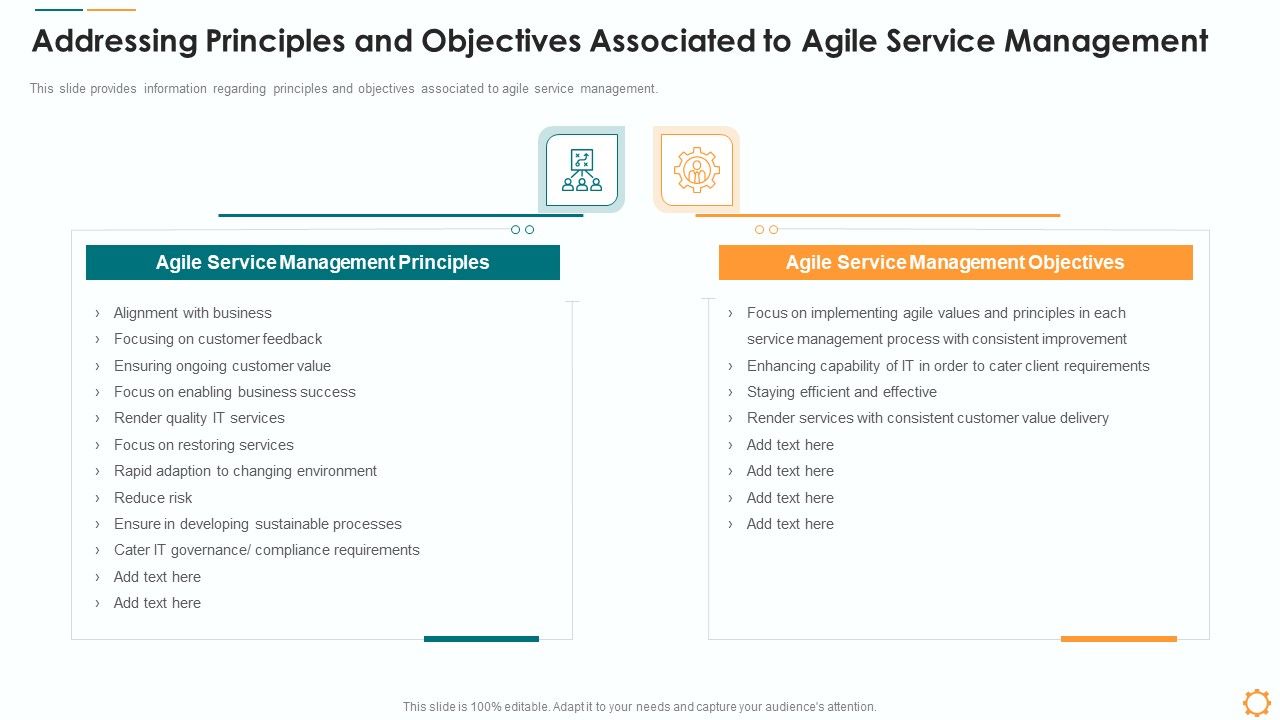 Addressing Principles and Objectives Associated to Agile Service Management

This slide provides information regarding principles and objectives associated to agile service management.

Agile Service Management Principles

› Alignment with business
› Focusing on customer feedback
› Ensuring ongoing customer value
› Focus on enabling business success
› Render quality IT services
› Focus on restoring services
› Rapid adaption to changing environment
› Reduce risk
› Ensure in developing sustainable processes
› Cater IT governance/ compliance requirements
› Add text here
› Add text here

Agile Service Management Objectives

› Focus on implementing agile values and principles in each service management process with consistent improvement
› Enhancing capability of IT in order to cater client requirements
› Staying efficient and effective
› Render services with consistent customer value delivery
› Add text here
› Add text here
› Add text here
› Add text here

This slide is 100% editable. Adapt it to your needs and capture your audience's attention.